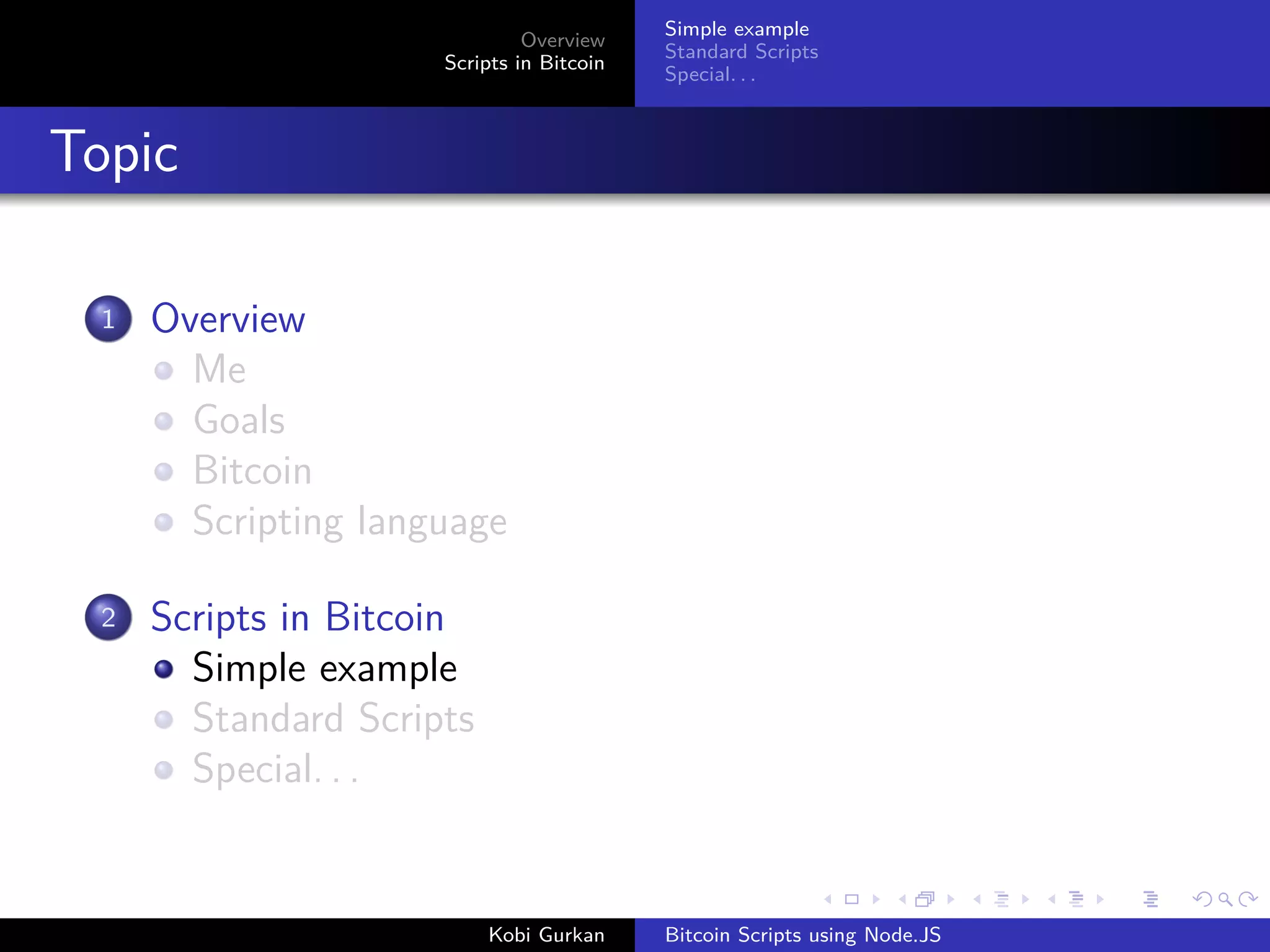 Overview
Scripts in Bitcoin

Simple example
Standard Scripts
Special. . .

Topic

1 Overview
Me
Goals
Bitcoin
Scripting language

2 Scripts in Bitcoin
Simple example
Standard Scripts
Special. . .

Kobi Gurkan

Bitcoin Scripts using Node.JS